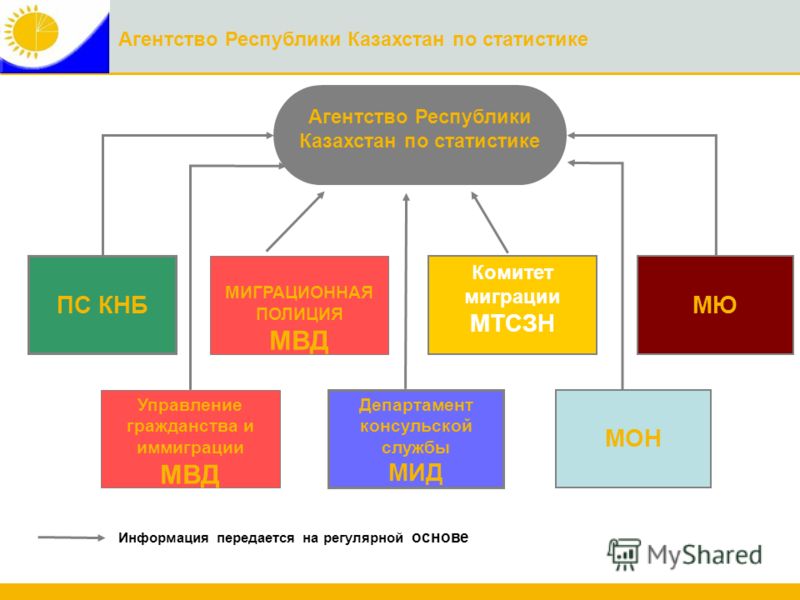 Агентство Республики Казахстан по статистике

Агентство Республики Казахстан по статистике

ПС КНБ

МИГРАЦИОННАЯ ПОЛИЦИЯ МВД

Комитет миграции МТСЗН

МЮ

Управление гражданства и иммиграции МВД

Департамент консульской службы МИД

МОН

Информация передается на регулярной основе

MyShared